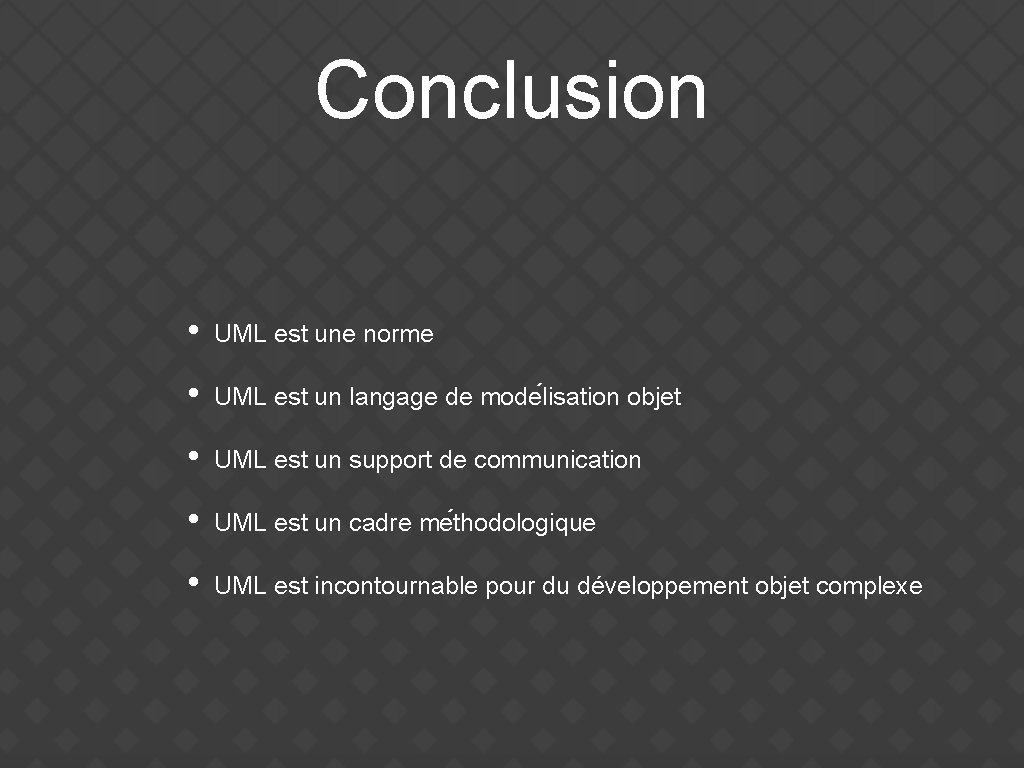 Conclusion

• UML est une norme

• UML est un langage de modélisation objet

• UML est un support de communication

• UML est un cadre méthodologique

• UML est incontournable pour du développement objet complexe